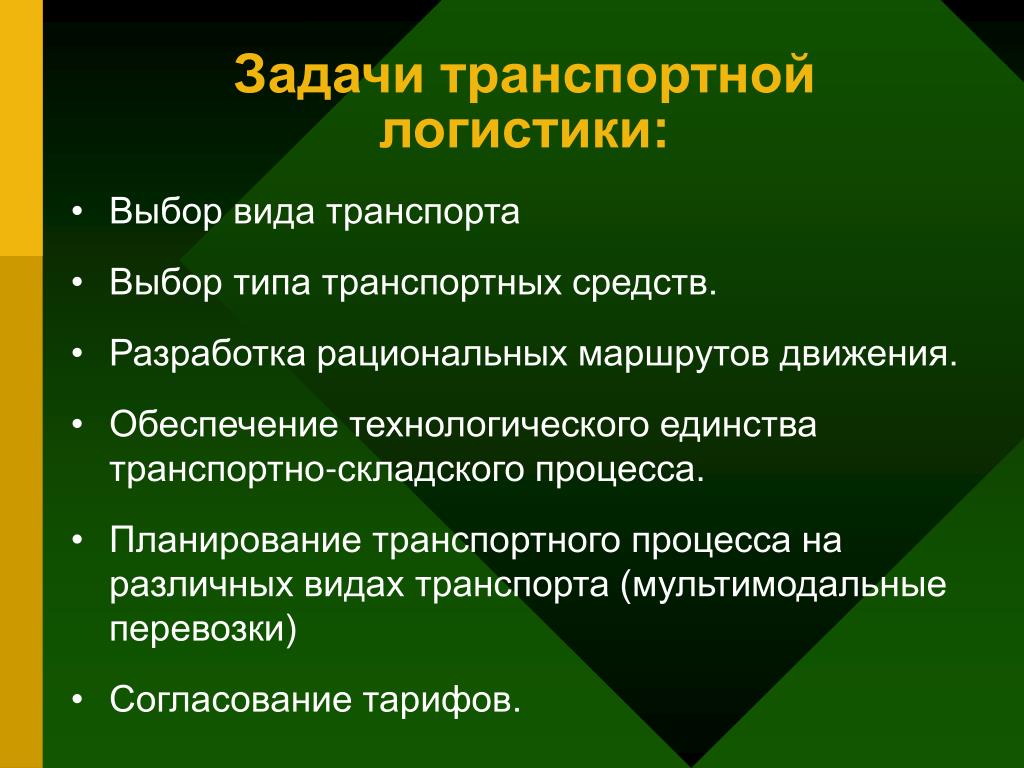 Задачи транспортной логистики:

• Выбор вида транспорта

• Выбор типа транспортных средств.

• Разработка рациональных маршрутов движения.

• Обеспечение технологического единства транспортно-складского процесса.

• Планирование транспортного процесса на различных видах транспорта (мультимодальные перевозки)

• Согласование тарифов.